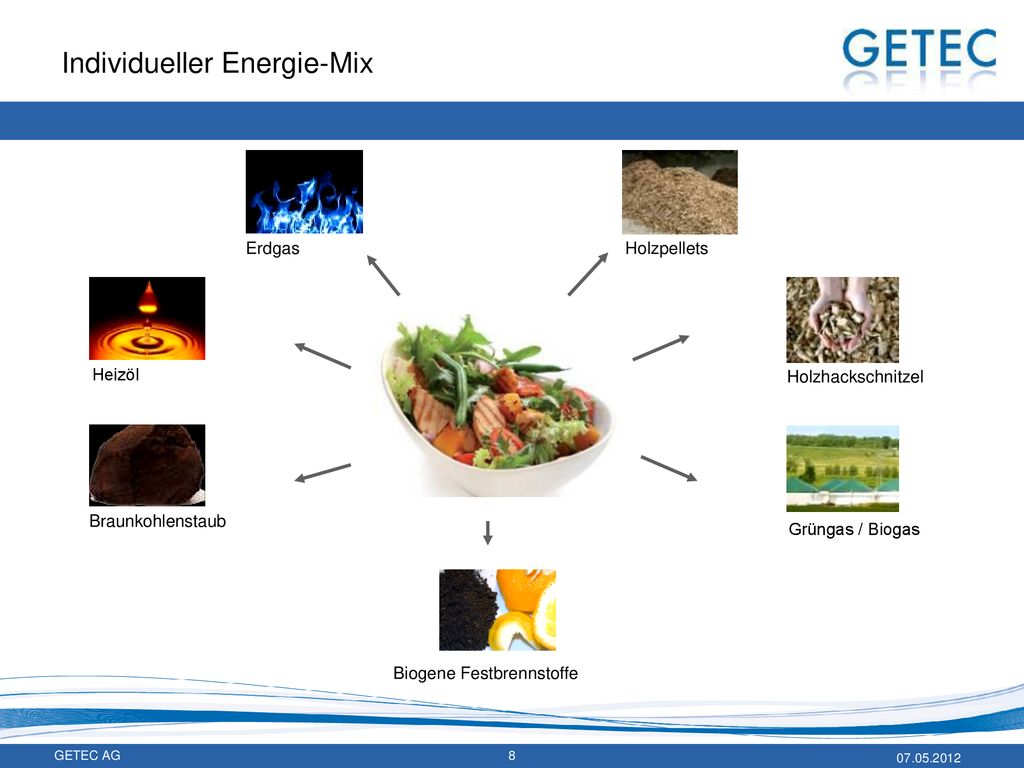 Individueller Energie-Mix

GETEC

Erdgas

Holzpellets

Heizöl

Holzhackschnitzel

Braunkohlenstaub

Grüngas / Biogas

Biogene Festbrennstoffe

GETEC AG

8

07.05.2012